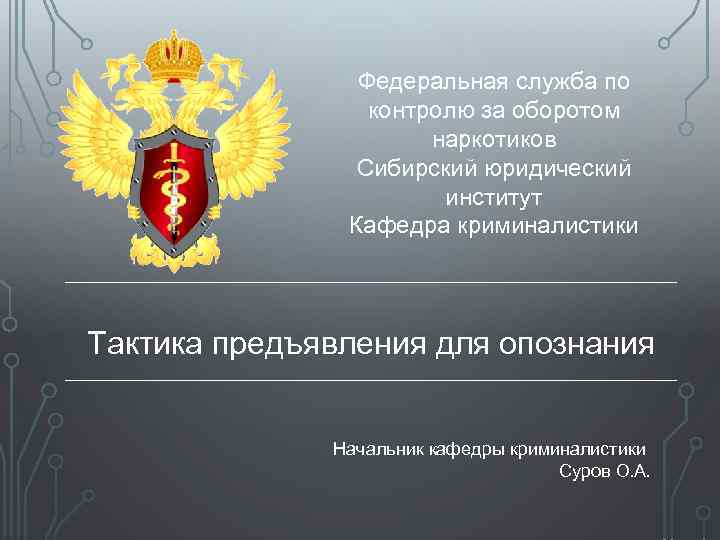 Федеральная служба по контролю за оборотом наркотиков
Сибирский юридический институт
Кафедра криминалистики

Тактика предъявления для опознания

Начальник кафедры криминалистики
Суров О.А.